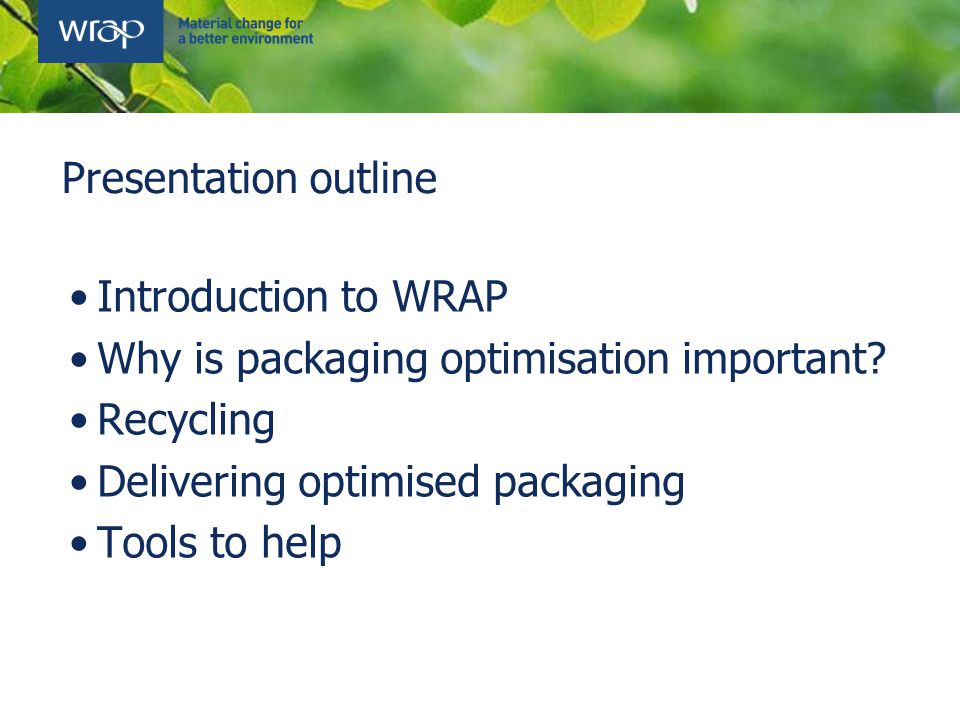 wrap

Material change for a better environment

Presentation outline

• Introduction to WRAP
• Why is packaging optimisation important?
• Recycling
• Delivering optimised packaging
• Tools to help